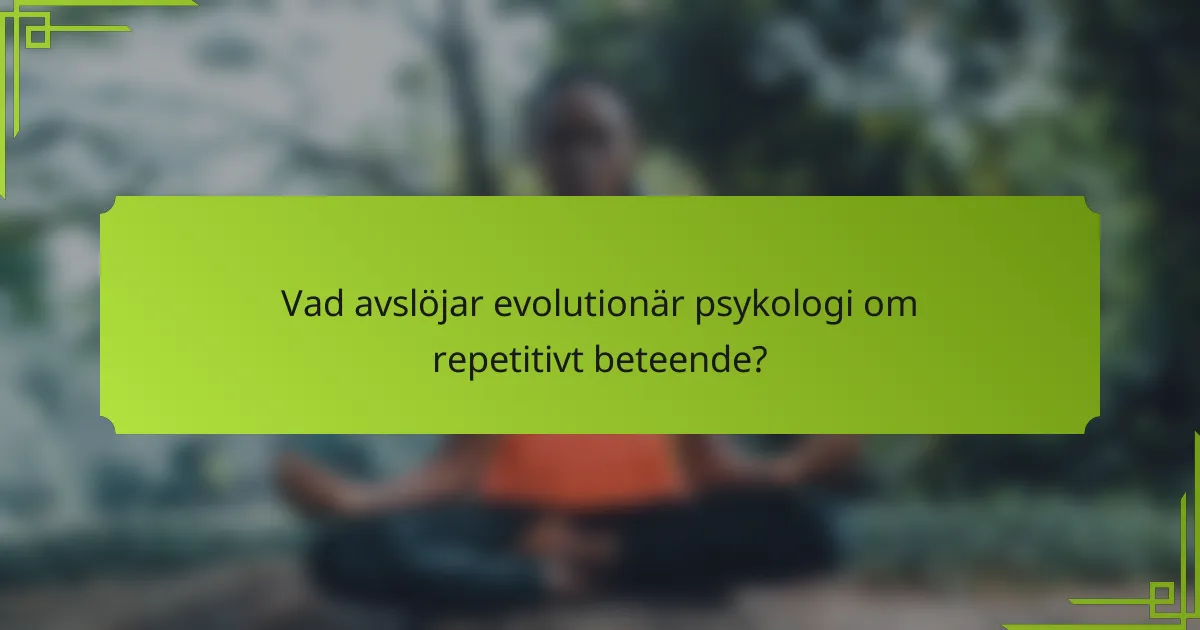 Vad avslöjar evolutionär psykologi om repetitivt beteende?